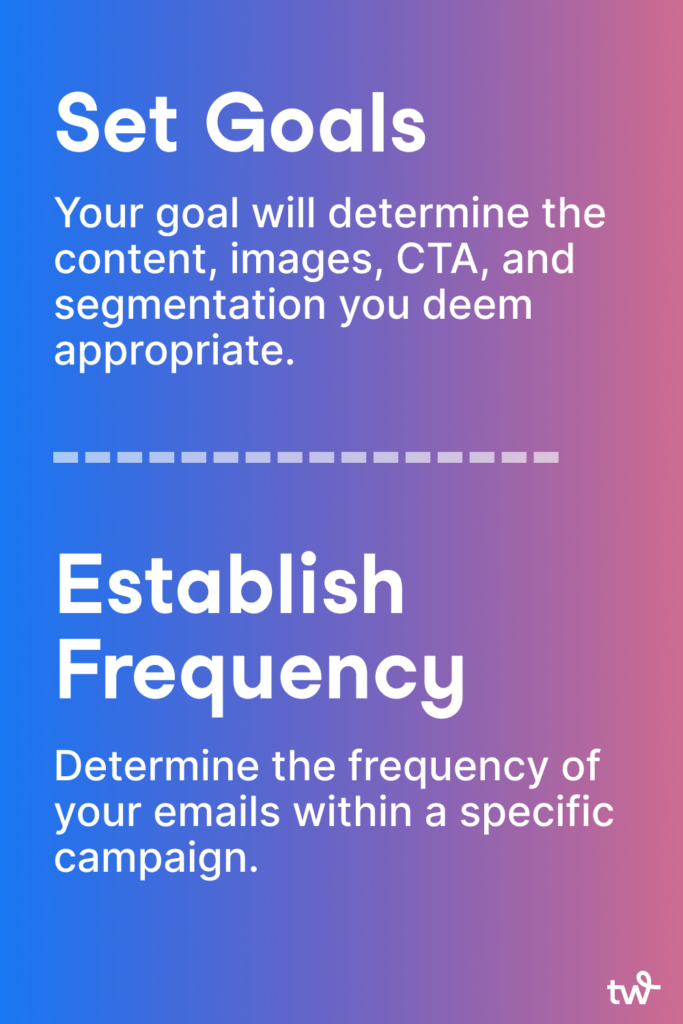 Set Goals

Your goal will determine the content, images, CTA, and segmentation you deem appropriate.

Establish Frequency

Determine the frequency of your emails within a specific campaign.

tw